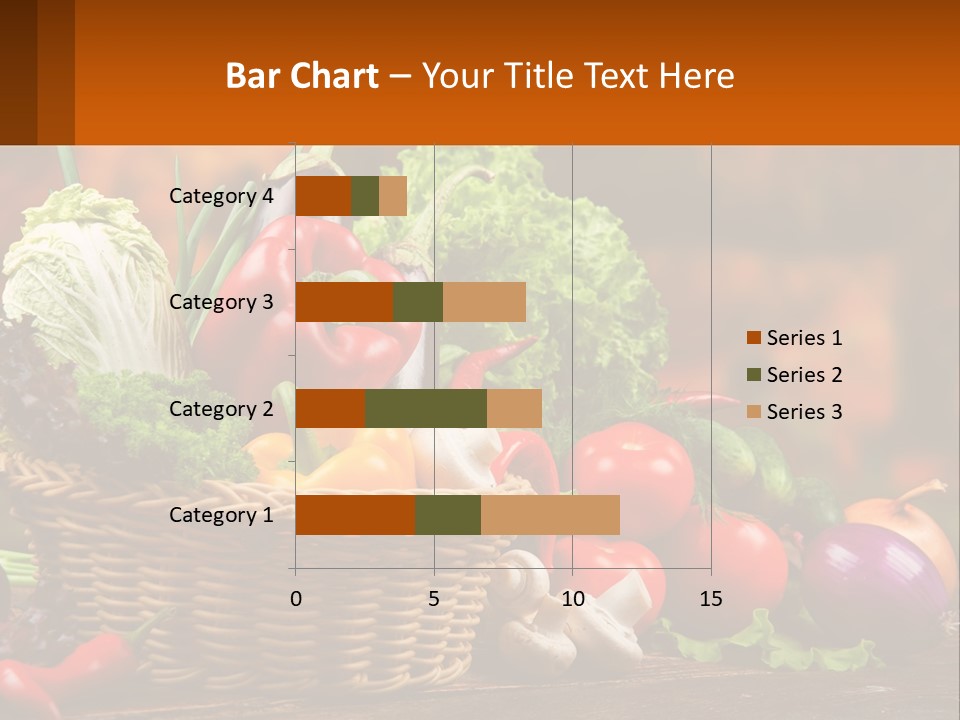 Bar Chart – Your Title Text Here

Category 4
Category 3
Category 2
Category 1

0
5
10
15

Series 1
Series 2
Series 3